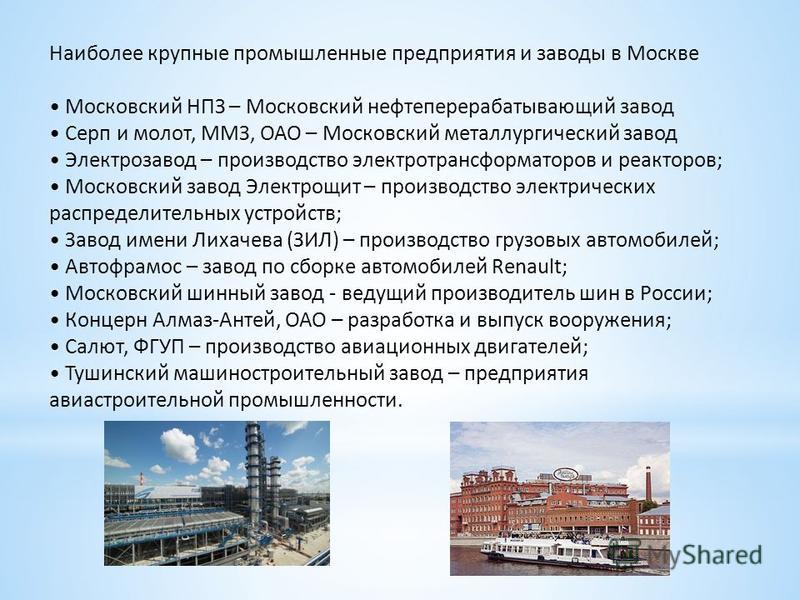 Наиболее крупные промышленные предприятия и заводы в Москве

• Московский НПЗ – Московский нефтеперерабатывающий завод
• Серп и молот, ММЗ, ОАО – Московский металлургический завод
• Электрозавод – производство электротрансформаторов и реакторов;
• Московский завод Электрощит – производство электрических распределительных устройств;
• Завод имени Лихачева (ЗИЛ) – производство грузовых автомобилей;
• Автофрамос – завод по сборке автомобилей Renault;
• Московский шинный завод - ведущий производитель шин в России;
• Концерн Алмаз-Антей, ОАО – разработка и выпуск вооружения;
• Салют, ФГУП – производство авиационных двигателей;
• Тушинский машиностроительный завод – предприятия авиастроительной промышленности.

MyShared